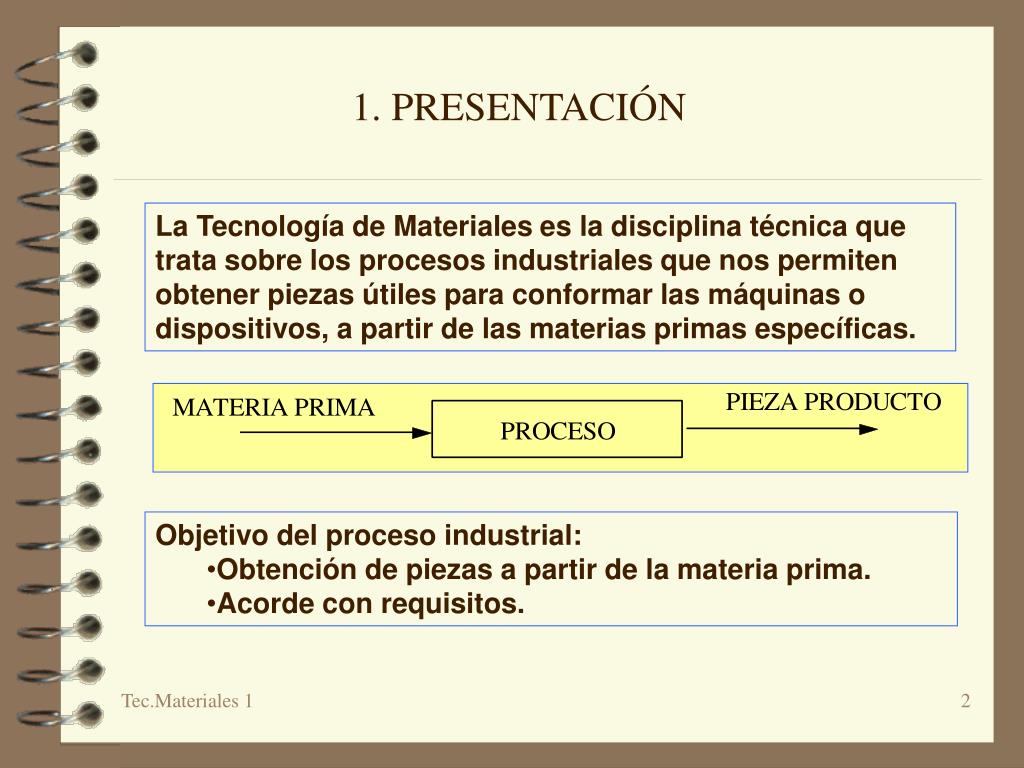 1. PRESENTACIÓN

La Tecnología de Materiales es la disciplina técnica que trata sobre los procesos industriales que nos permiten obtener piezas útiles para conformar las máquinas o dispositivos, a partir de las materias primas específicas.

MATERIA PRIMA

PROCESO

PIEZA PRODUCTO

Objetivo del proceso industrial:
•Obtención de piezas a partir de la materia prima.
•Acorde con requisitos.

Tec.Materiales 1

2